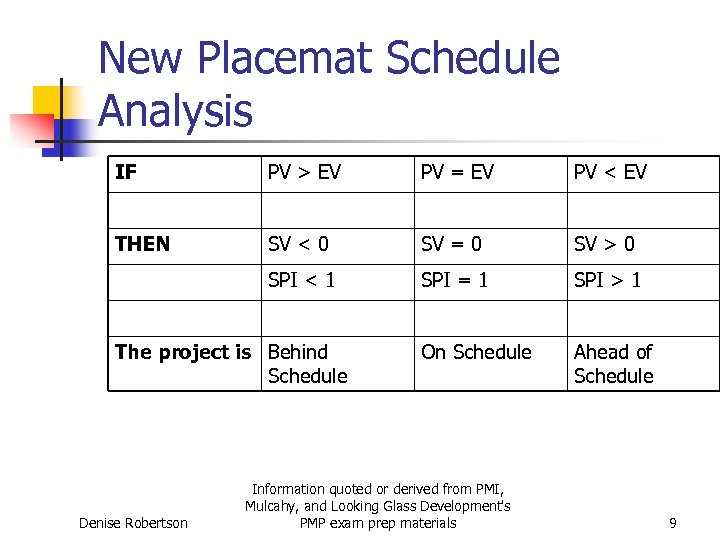 New Placemat Schedule Analysis

| IF | PV > EV | PV = EV | PV < EV |
|---|---|---|---|
| | | | |
| THEN | SV < 0 | SV = 0 | SV > 0 |
| | SPI < 1 | SPI = 1 | SPI > 1 |
| | | | |
| The project is | Behind Schedule | On Schedule | Ahead of Schedule |

Denise Robertson

Information quoted or derived from PMI, Mulcahy, and Looking Glass Development's PMP exam prep materials

9